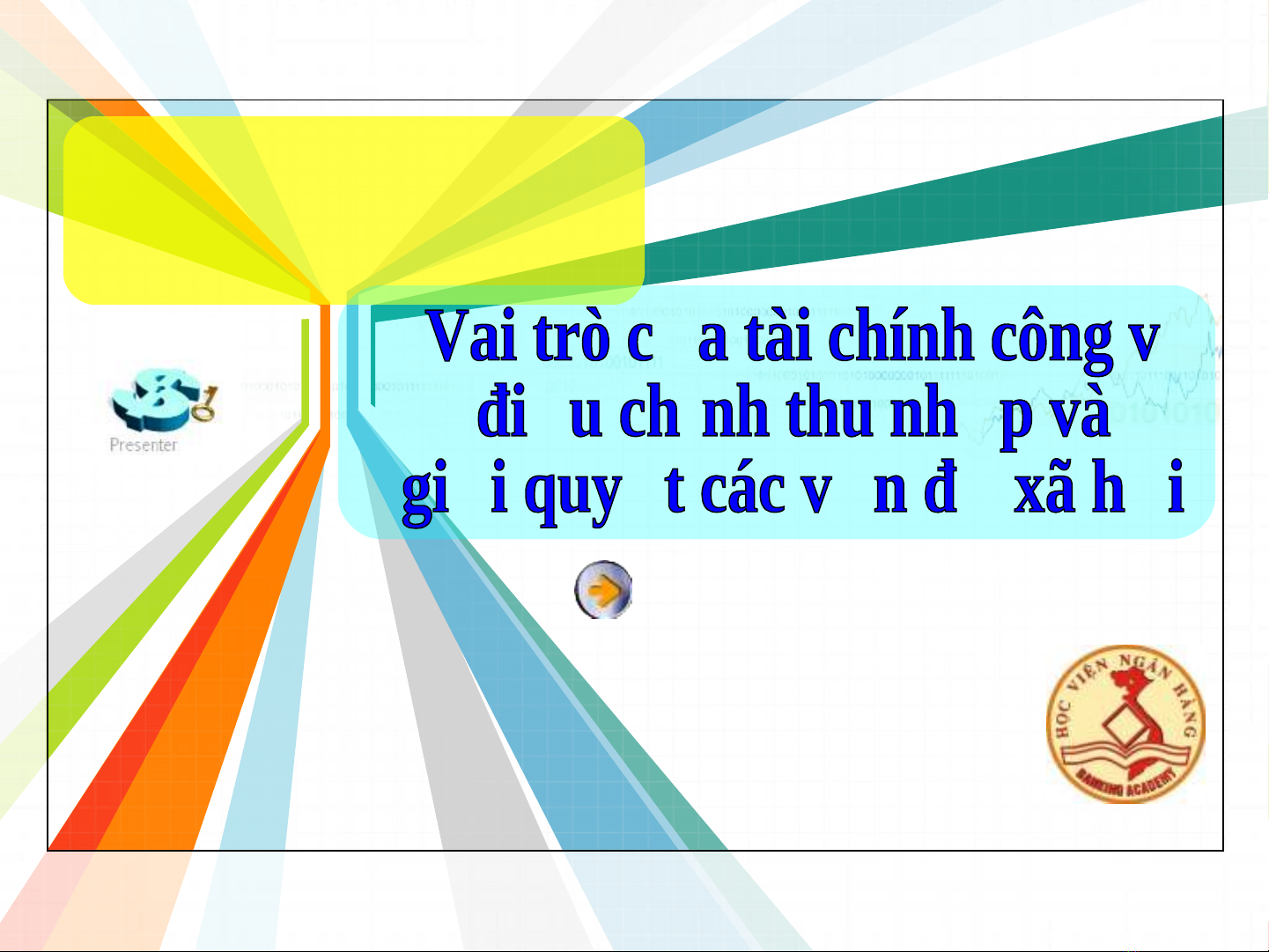 Presenter

Vai trò c a tài chính công v đi u ch nh thu nh p và gi i quy t các v n đ xã h i

HỌC VIỆN NGÂN HÀNG
BANKING ACADEMY